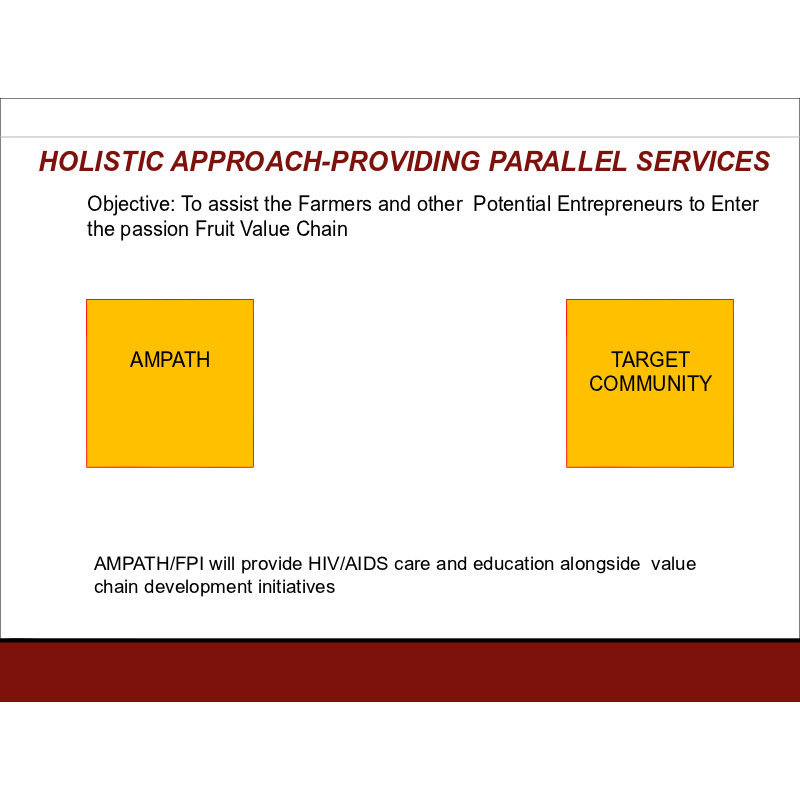 HOLISTIC APPROACH-PROVIDING PARALLEL SERVICES

Objective: To assist the Farmers and other Potential Entrepreneurs to Enter the passion Fruit Value Chain

AMPATH

TARGET COMMUNITY

AMPATH/FPI will provide HIV/AIDS care and education alongside value chain development initiatives